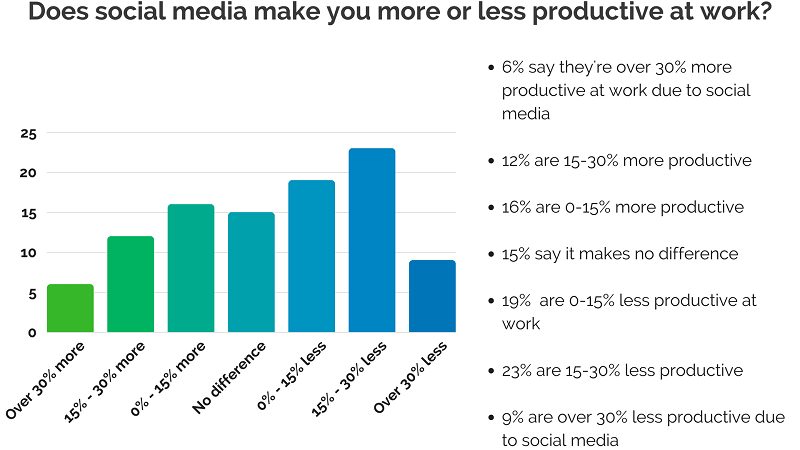 Does social media make you more or less productive at work?

25
20
15
10
5
0

Over 30% more
15% - 30% more
0% - 15% more
No difference
0% - 15% less
15% - 30% less
Over 30% less

• 6% say they're over 30% more productive at work due to social media

• 12% are 15-30% more productive

• 16% are 0-15% more productive

• 15% say it makes no difference

• 19% are 0-15% less productive at work

• 23% are 15-30% less productive

• 9% are over 30% less productive due to social media